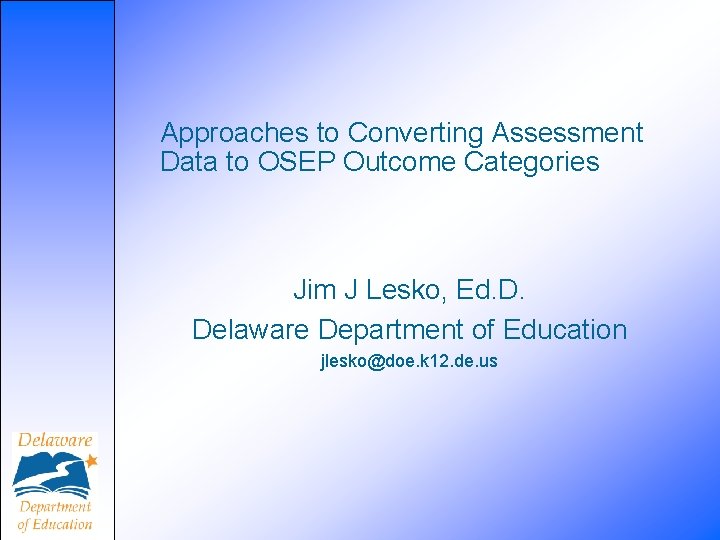 Approaches to Converting Assessment Data to OSEP Outcome Categories

Jim J Lesko, Ed.D.

Delaware Department of Education

jlesko@doe.k12.de.us

Delaware

Department of Education